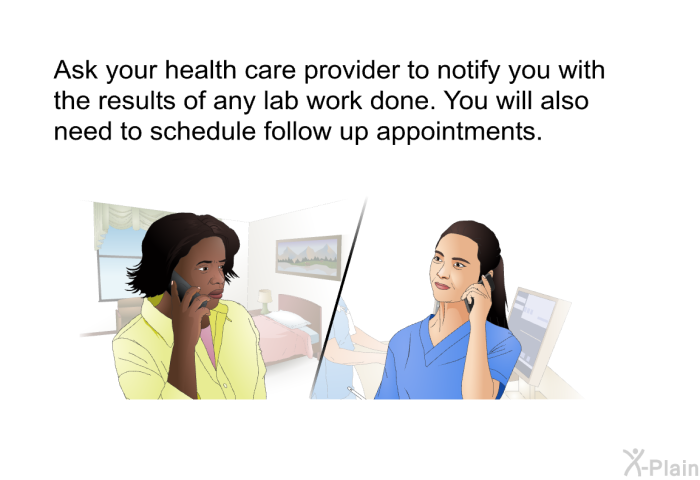 Ask your health care provider to notify you with the results of any lab work done. You will also need to schedule follow up appointments.

X-Plain